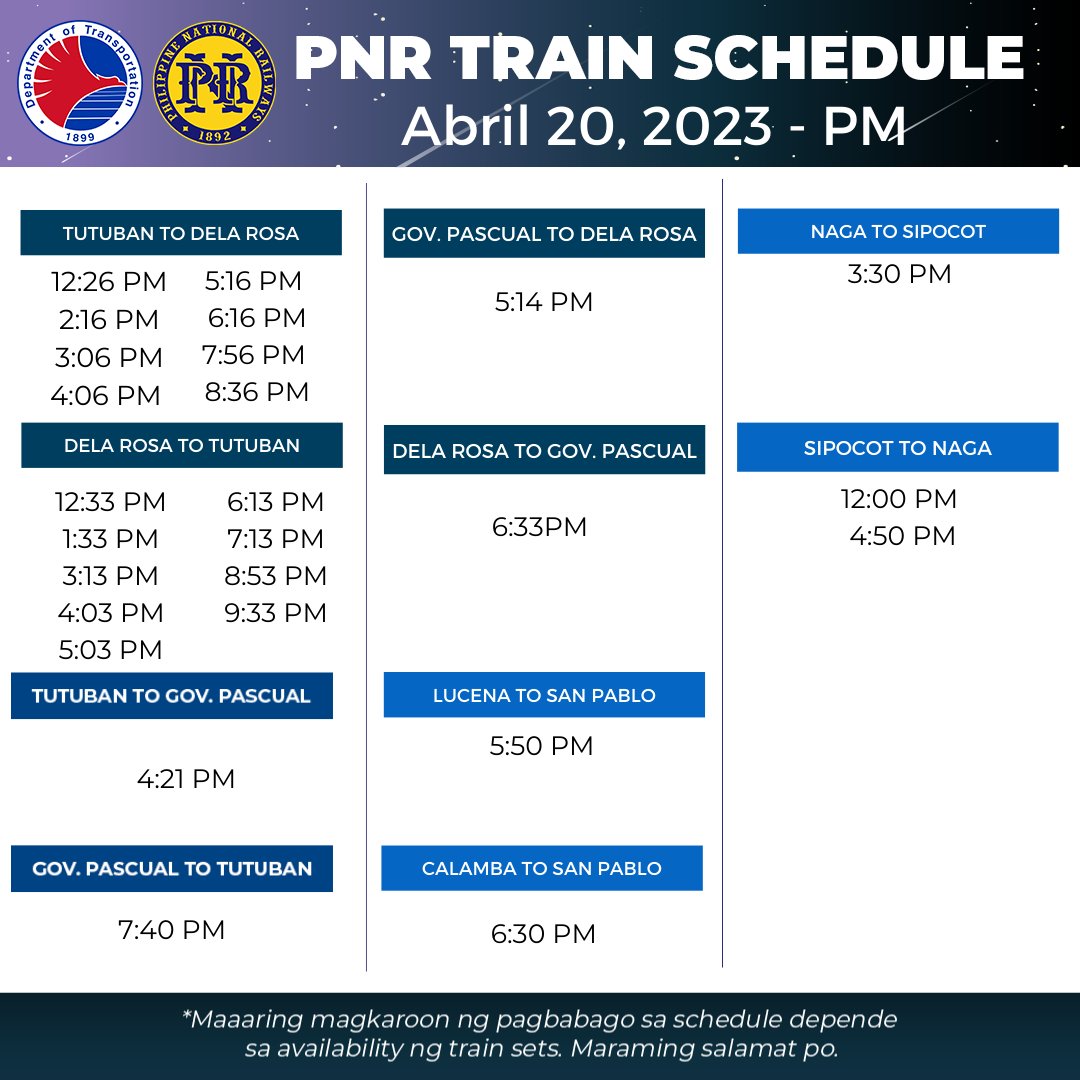 Department of Transportation
1899

PHILIPPINE NATIONAL RAILWAYS
PNR
1892

PNR TRAIN SCHEDULE
Abril 20, 2023 - PM

TUTUBAN TO DELA ROSA

12:26 PM
2:16 PM
3:06 PM
4:06 PM

5:16 PM
6:16 PM
7:56 PM
8:36 PM

DELA ROSA TO TUTUBAN

12:33 PM
1:33 PM
3:13 PM
4:03 PM
5:03 PM

6:13 PM
7:13 PM
8:53 PM
9:33 PM

TUTUBAN TO GOV. PASCUAL

4:21 PM

GOV. PASCUAL TO TUTUBAN

7:40 PM

GOV. PASCUAL TO DELA ROSA

5:14 PM

DELA ROSA TO GOV. PASCUAL

6:33PM

LUCENA TO SAN PABLO

5:50 PM

CALAMBA TO SAN PABLO

6:30 PM

NAGA TO SIPOCOT

3:30 PM

SIPOCOT TO NAGA

12:00 PM
4:50 PM

*Maaaring magkaroon ng pagbabago sa schedule depende sa availability ng train sets. Maraming salamat po.